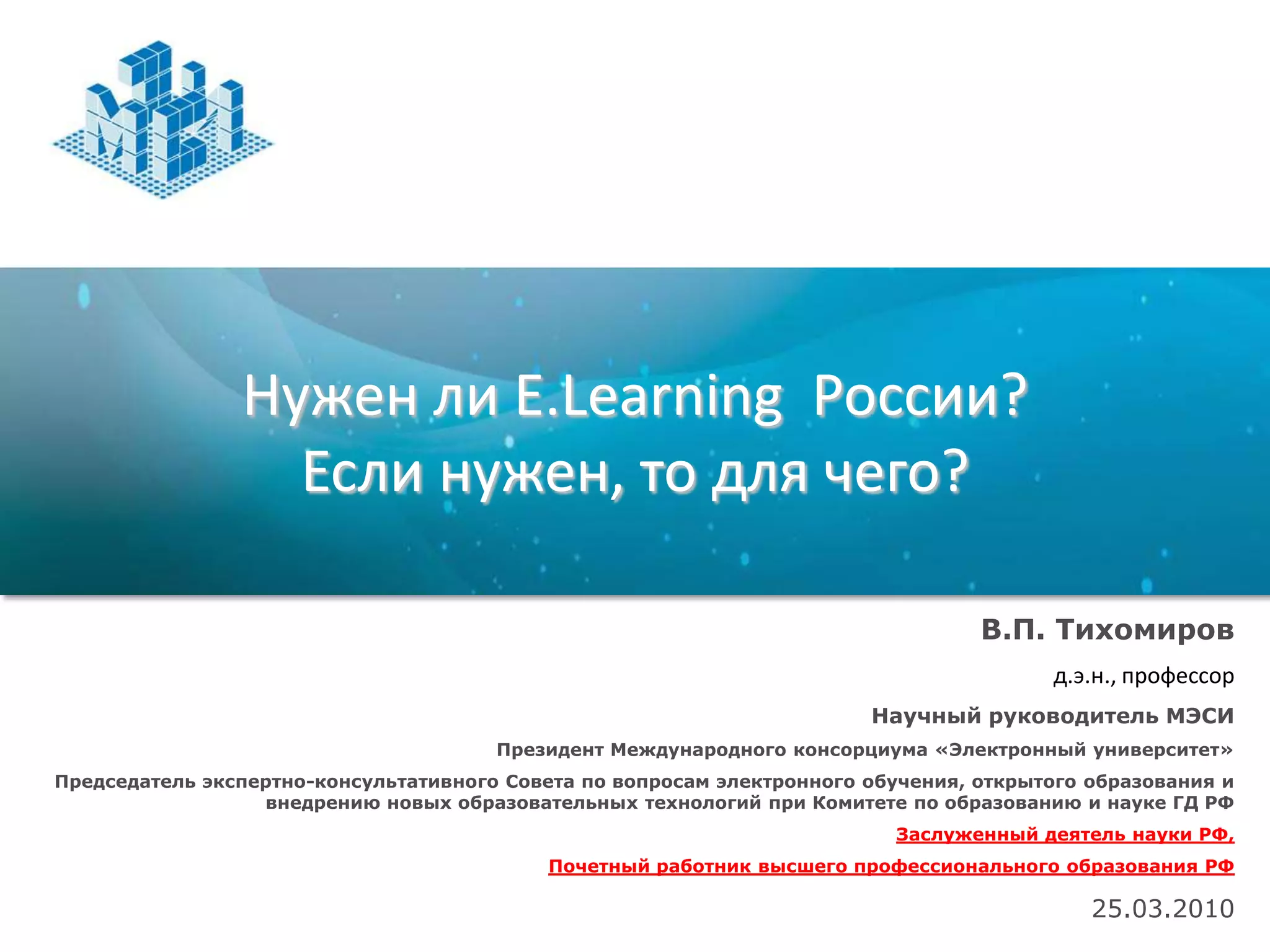 Нужен ли E.Learning России?
Если нужен, то для чего?

В.П. Тихомиров

д.э.н., профессор

Научный руководитель МЭСИ

Президент Международного консорциума «Электронный университет»

Председатель экспертно-консультативного Совета по вопросам электронного обучения, открытого образования и внедрению новых образовательных технологий при Комитете по образованию и науке ГД РФ

Заслуженный деятель науки РФ,

Почетный работник высшего профессионального образования РФ

25.03.2010